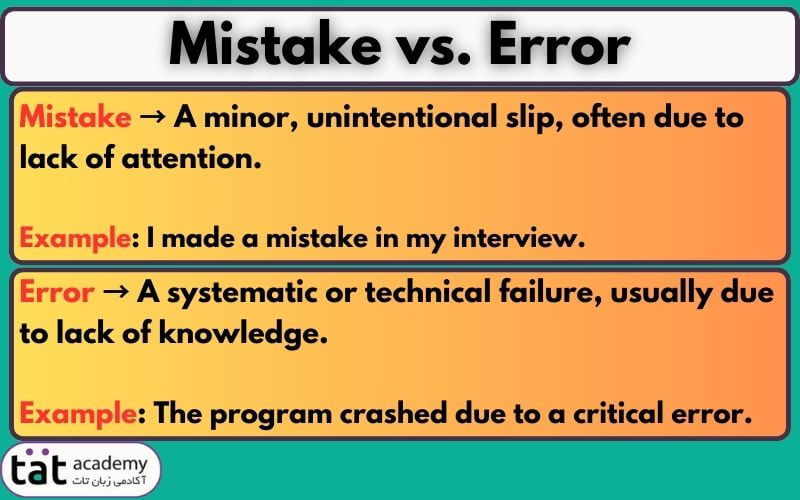 Mistake vs. Error

Mistake → A minor, unintentional slip, often due to lack of attention.

Example: I made a mistake in my interview.

Error → A systematic or technical failure, usually due to lack of knowledge.

Example: The program crashed due to a critical error.

tat academy
آکادمی زبان تات